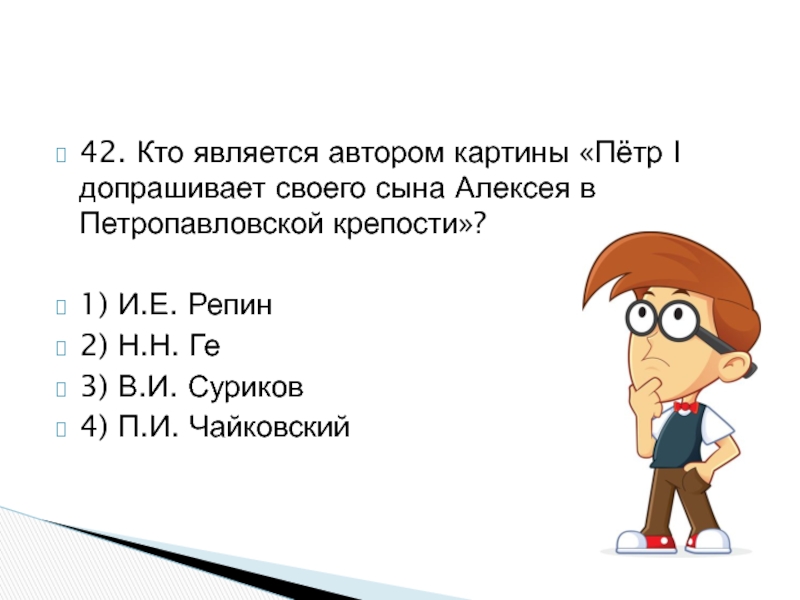 42. Кто является автором картины «Пётр I допрашивает своего сына Алексея в Петропавловской крепости»?

1) И.Е. Репин
2) Н.Н. Ге
3) В.И. Суриков
4) П.И. Чайковский